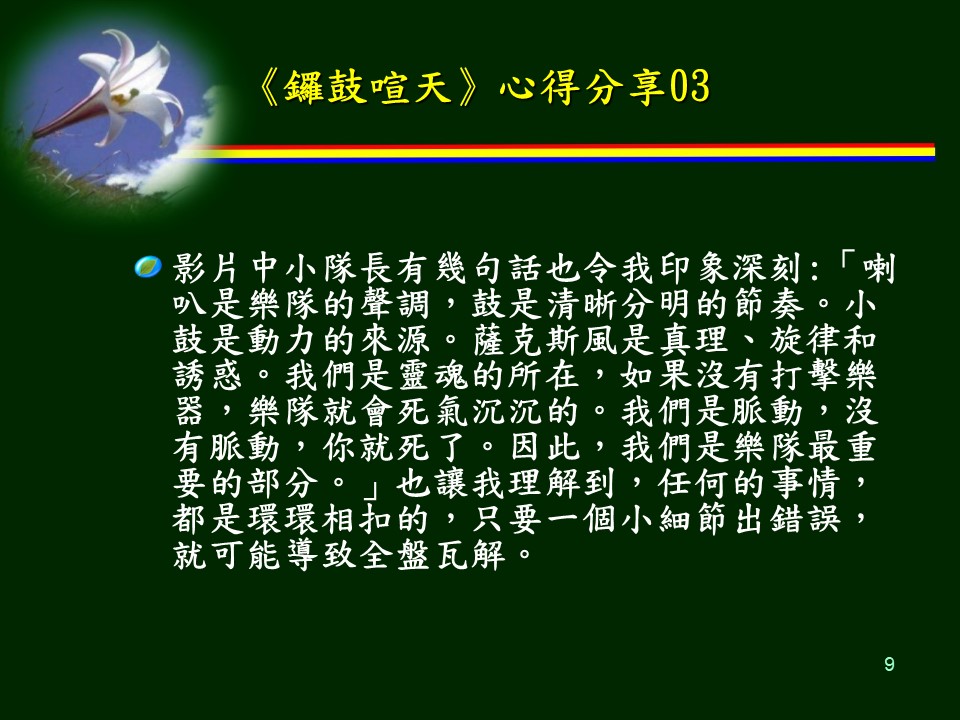 《鑼鼓喧天》心得分享03

影片中小隊長有幾句話也令我印象深刻:「喇叭是樂隊的聲調，鼓是清晰分明的節奏。小鼓是動力的來源。薩克斯風是真理、旋律和誘惑。我們是靈魂的所在，如果沒有打擊樂器，樂隊就會死氣沉沉的。我們是脈動，沒有脈動，你就死了。因此，我們是樂隊最重要的部分。」也讓我理解到，任何的事情，都是環環相扣的，只要一個小細節出錯誤，就可能導致全盤瓦解。

9